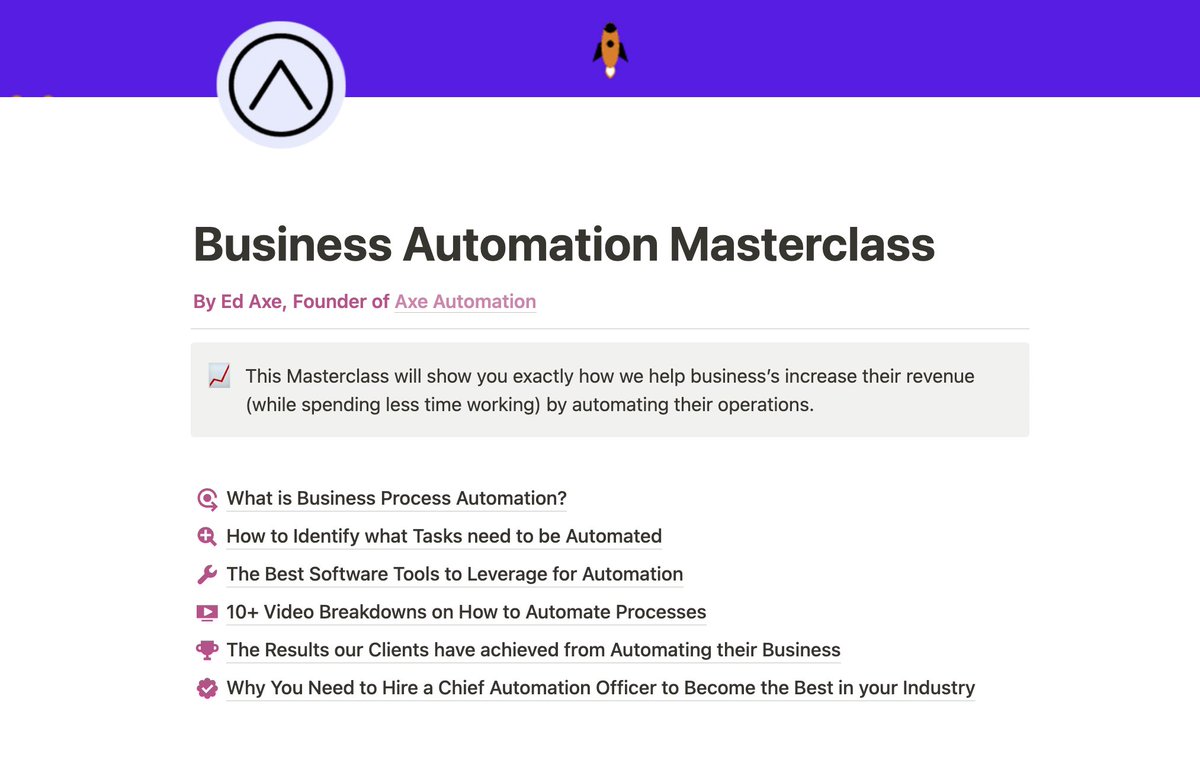 Business Automation Masterclass

By Ed Axe, Founder of Axe Automation

This Masterclass will show you exactly how we help business's increase their revenue (while spending less time working) by automating their operations.

What is Business Process Automation?
How to Identify what Tasks need to be Automated
The Best Software Tools to Leverage for Automation
10+ Video Breakdowns on How to Automate Processes
The Results our Clients have achieved from Automating their Business
Why You Need to Hire a Chief Automation Officer to Become the Best in your Industry